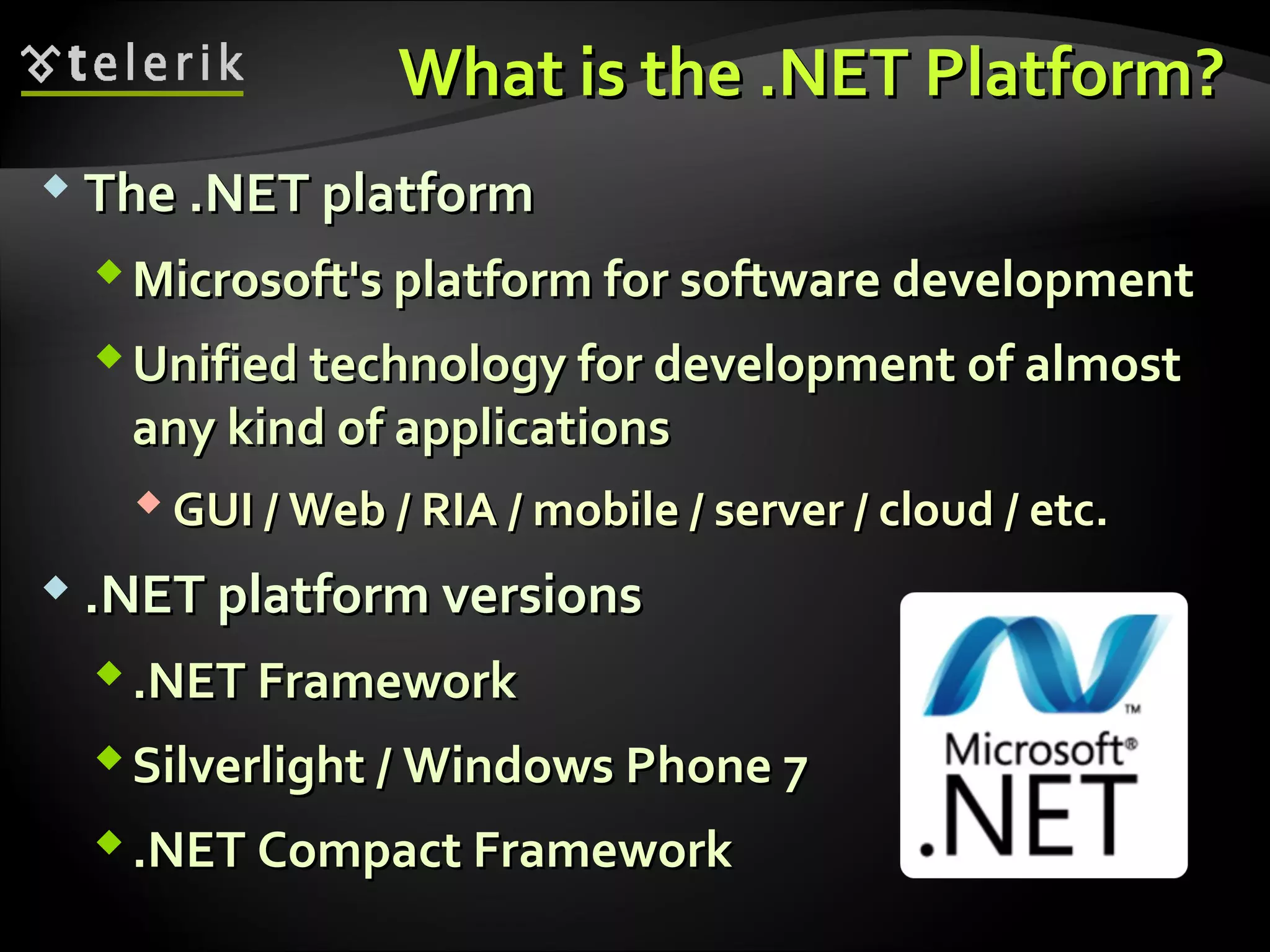 telerik

What is the .NET Platform?

The .NET platform

Microsoft's platform for software development

Unified technology for development of almost any kind of applications

GUI / Web / RIA / mobile / server / cloud / etc.

.NET platform versions

.NET Framework

Silverlight / Windows Phone 7

.NET Compact Framework

TM
Microsoft®
.NET